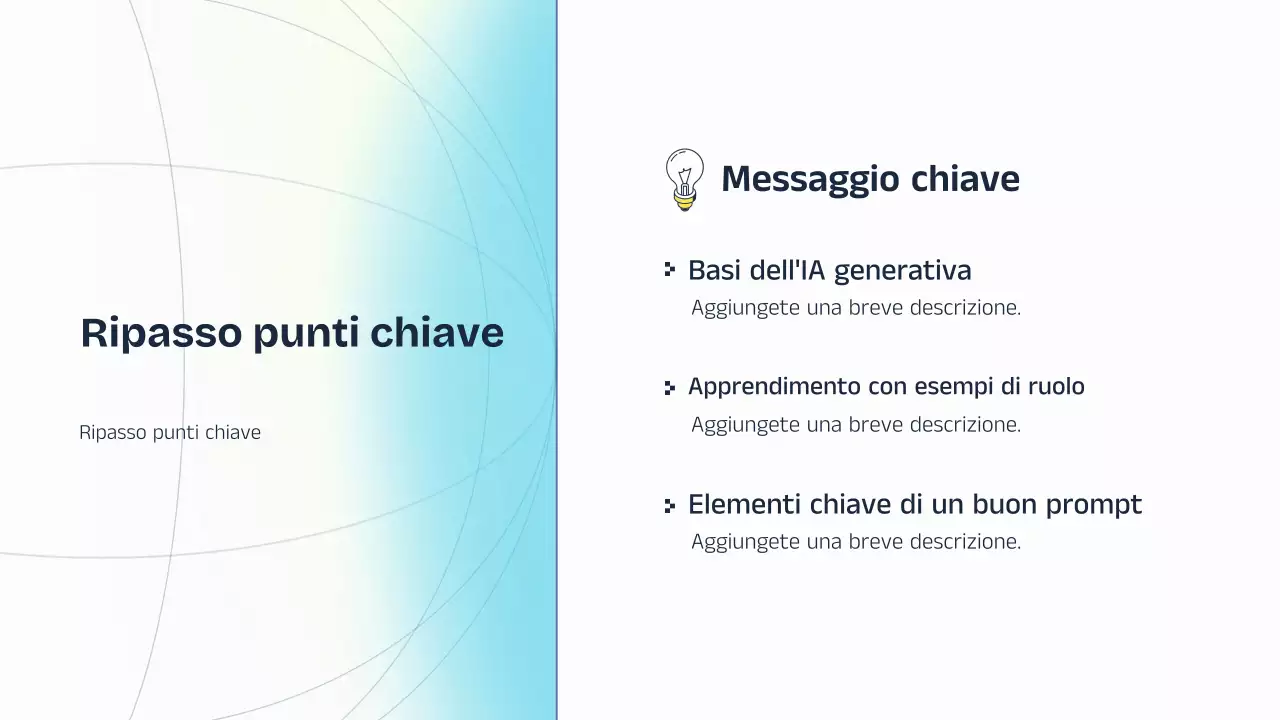 Ripasso punti chiave

Ripasso punti chiave

Messaggio chiave

Basi dell'IA generativa
Aggiungete una breve descrizione.

Apprendimento con esempi di ruolo
Aggiungete una breve descrizione.

Elementi chiave di un buon prompt
Aggiungete una breve descrizione.